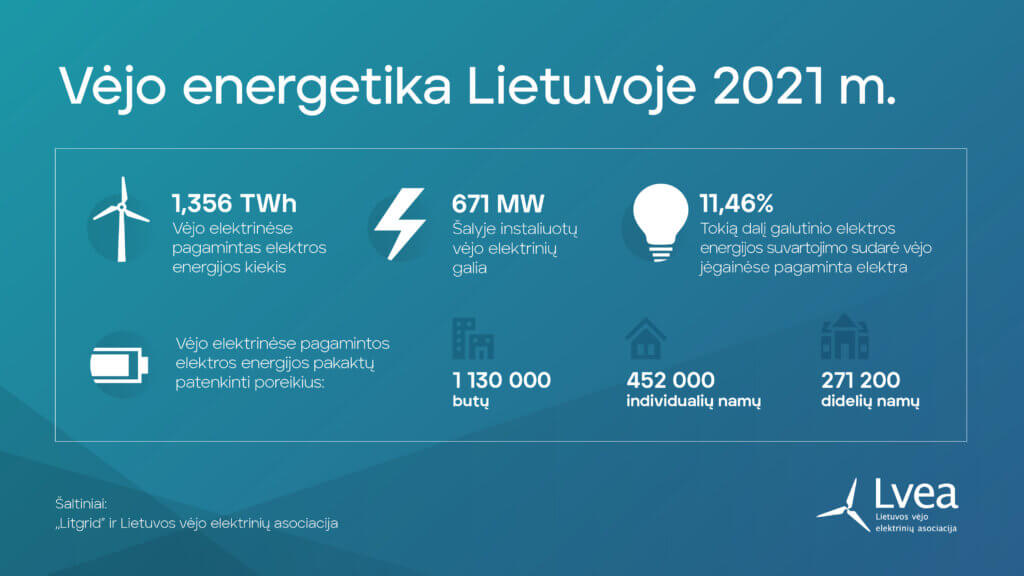 Vėjo energetika Lietuvoje 2021 m.

1,356 TWh
Vėjo elektrinėse pagamintas elektros energijos kiekis

671 MW
Šalyje instaliuotų vėjo elektrinių galia

11,46%
Tokią dalį galutinio elektros energijos suvartojimo sudarė vėjo jėgainėse pagaminta elektra

Vėjo elektrinėse pagamintos elektros energijos pakaktų patenkinti poreikius:

1 130 000
butų

452 000
individualių namų

271 200
didelių namų

Šaltiniai:
„Litgrid" ir Lietuvos vėjo elektrinių asociacija

Lvea
Lietuvos vėjo elektrinių asociacija